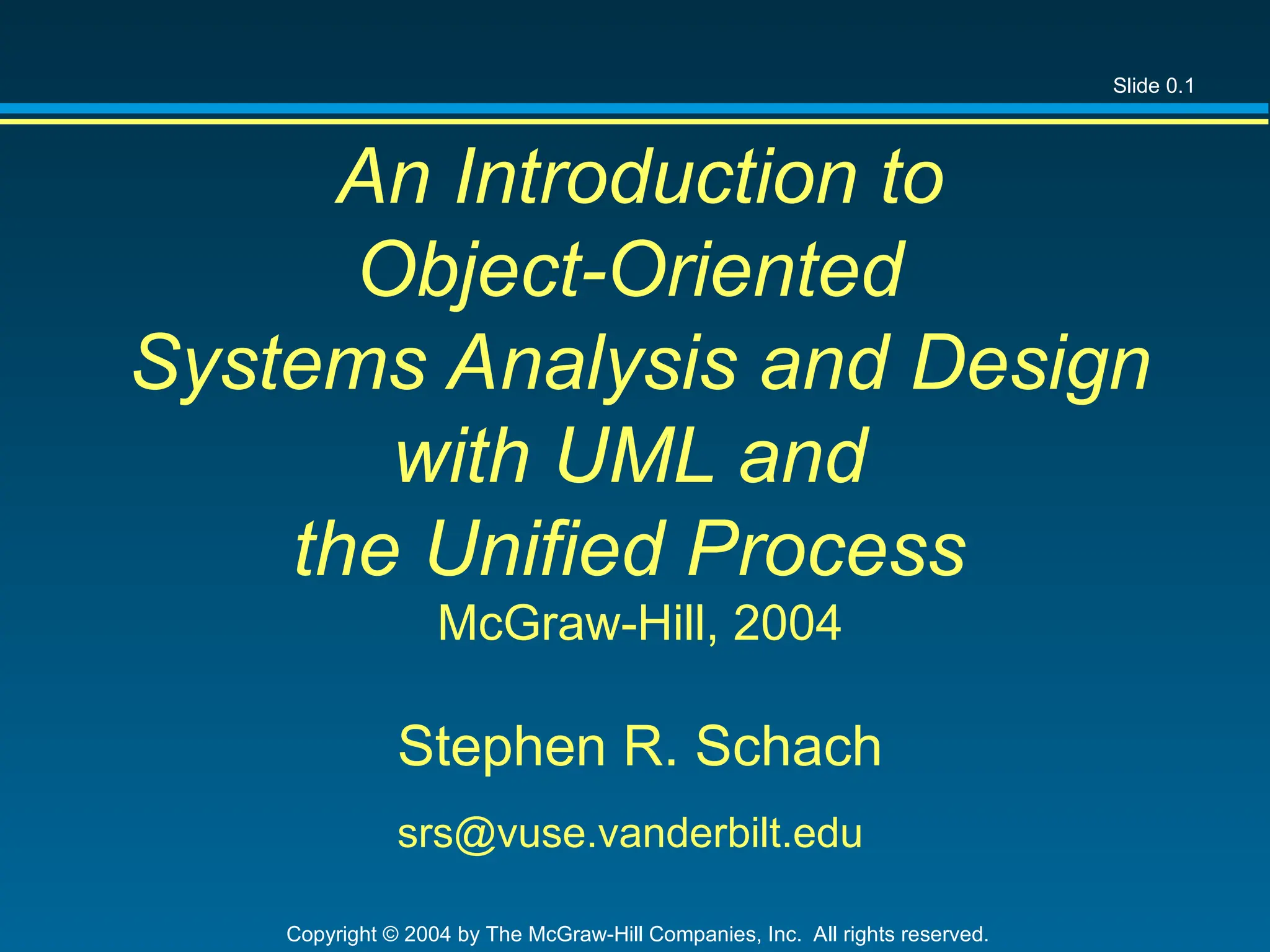 Slide 0.1

An Introduction to Object-Oriented Systems Analysis and Design with UML and the Unified Process

McGraw-Hill, 2004

Stephen R. Schach

srs@vuse.vanderbilt.edu

Copyright © 2004 by The McGraw-Hill Companies, Inc. All rights reserved.